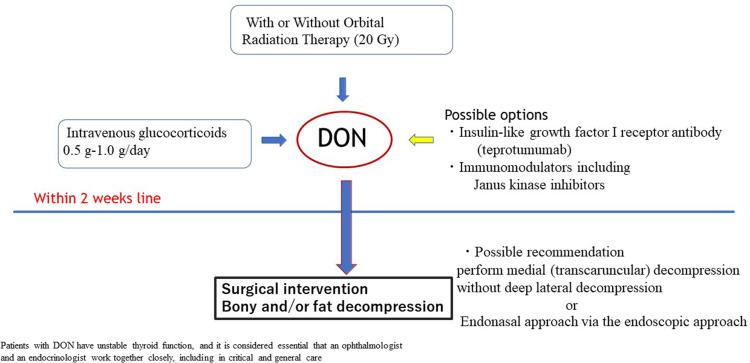 With or Without Orbital Radiation Therapy (20 Gy)

Intravenous glucocorticoids 0.5 g-1.0 g/day

DON

Possible options
・Insulin-like growth factor I receptor antibody (teprotumumab)
・Immunomodulators including Janus kinase inhibitors

Within 2 weeks line

Surgical intervention
Bony and/or fat decompression

・Possible recommendation
perform medial (transcaruncular) decompression without deep lateral decompression
or
Endonasal approach via the endoscopic approach

Patients with DON have unstable thyroid function, and it is considered essential that an ophthalmologist and an endocrinologist work together closely, including in critical and general care